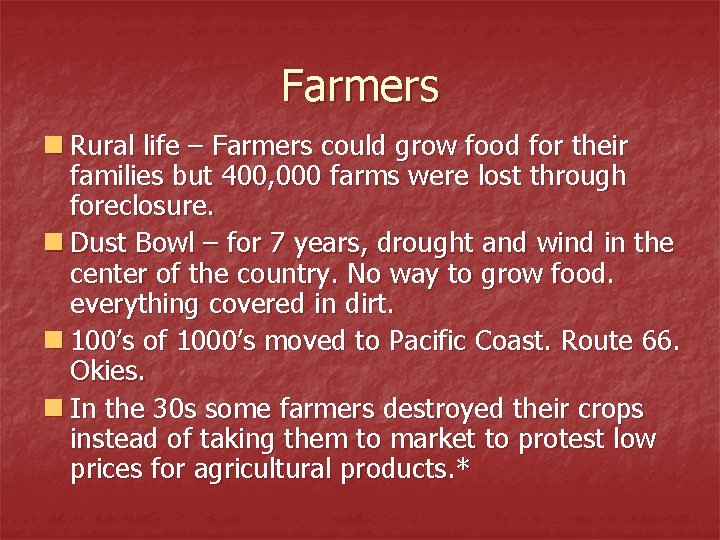 Farmers

Rural life – Farmers could grow food for their families but 400,000 farms were lost through foreclosure.

Dust Bowl – for 7 years, drought and wind in the center of the country. No way to grow food. everything covered in dirt.

100's of 1000's moved to Pacific Coast. Route 66. Okies.

In the 30s some farmers destroyed their crops instead of taking them to market to protest low prices for agricultural products.*